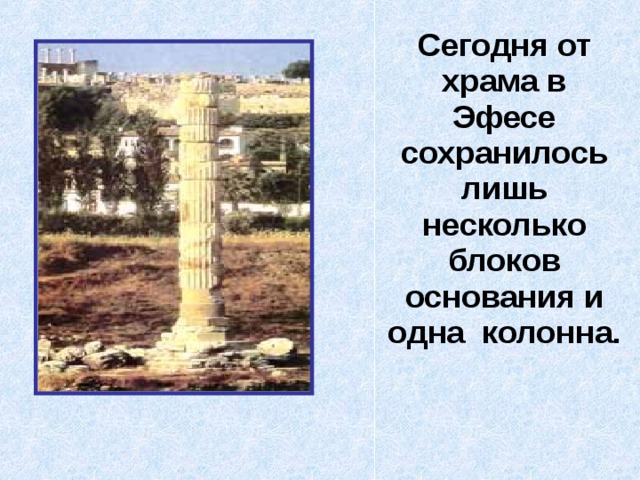 Сегодня от храма в Эфесе сохранилось лишь несколько блоков основания и одна колонна.